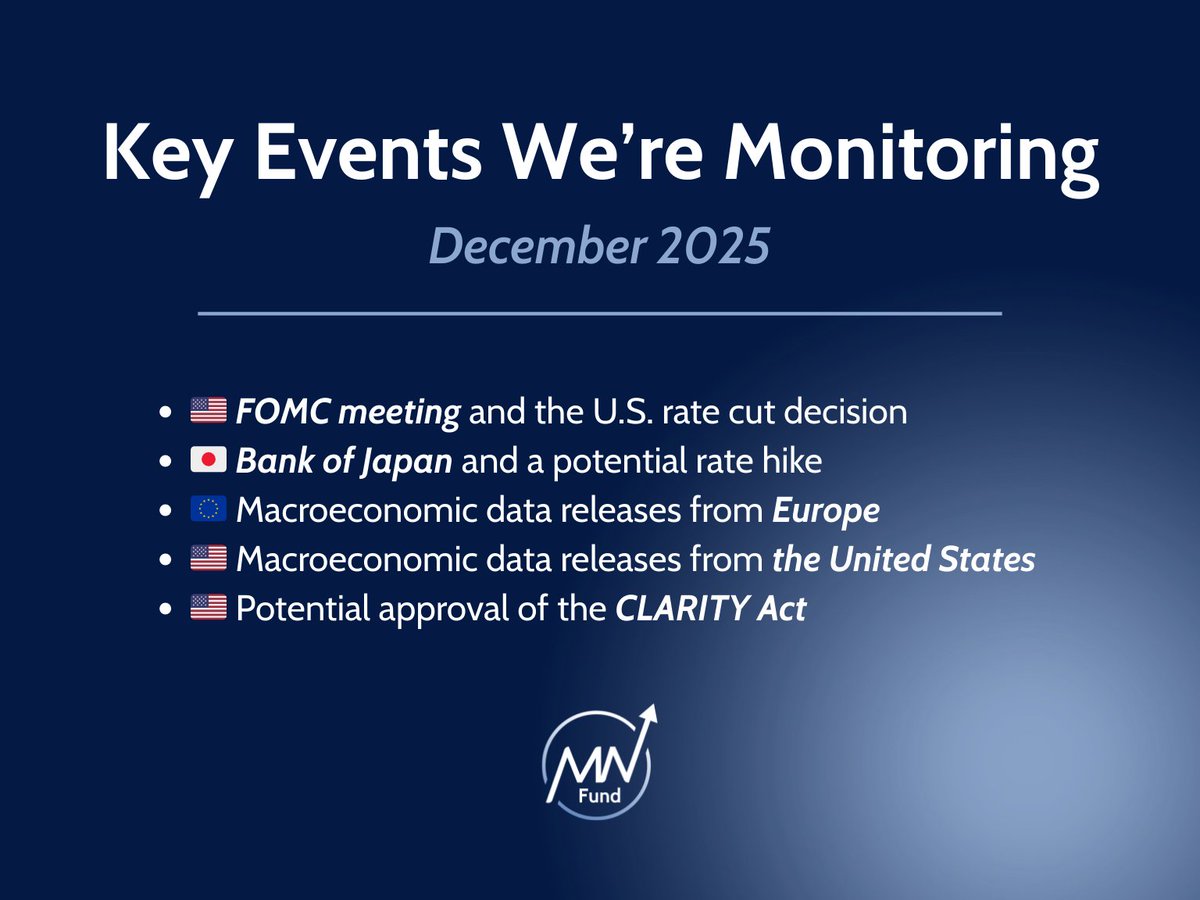 Key Events We're Monitoring

December 2025

- FOMC meeting and the U.S. rate cut decision
- Bank of Japan and a potential rate hike
- Macroeconomic data releases from Europe
- Macroeconomic data releases from the United States
- Potential approval of the CLARITY Act

MN
Fund